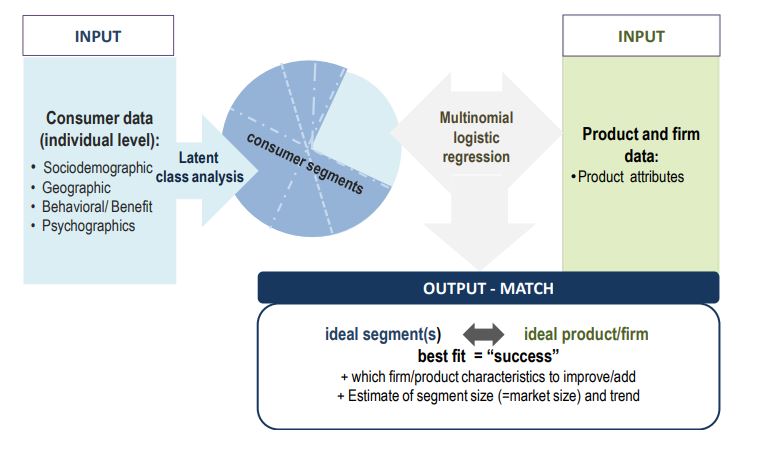 INPUT

Consumer data (individual level):
• Sociodemographic
• Geographic
• Behavioral/ Benefit
• Psychographics

Latent class analysis

consumer segments

Multinomial logistic regression

INPUT

Product and firm data:
• Product attributes

OUTPUT - MATCH

ideal segment(s) ideal product/firm
best fit = "success"
+ which firm/product characteristics to improve/add
+ Estimate of segment size (=market size) and trend